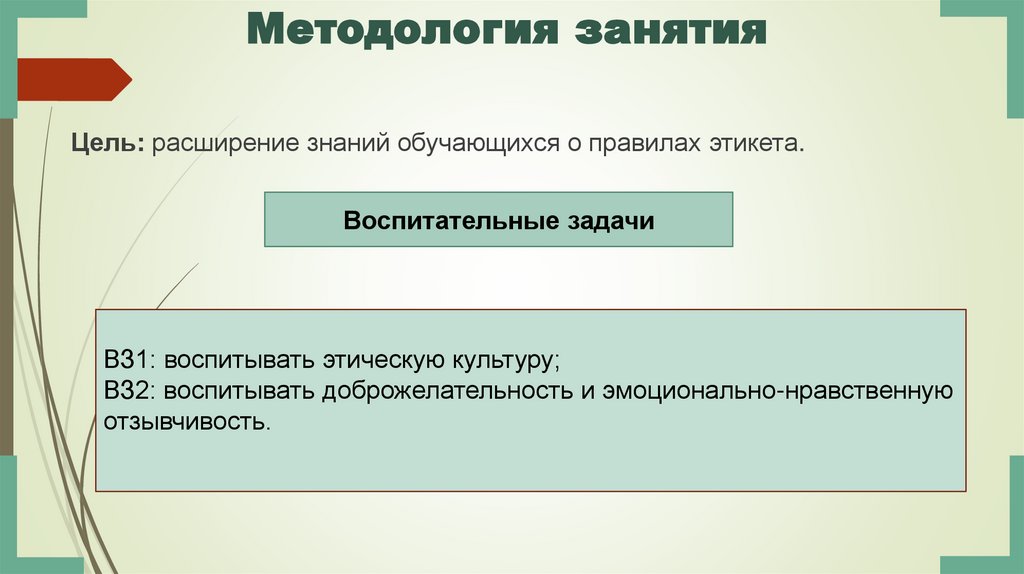 Методология занятия

Цель: расширение знаний обучающихся о правилах этикета.

Воспитательные задачи

ВЗ1: воспитывать этическую культуру;
ВЗ2: воспитывать доброжелательность и эмоционально-нравственную отзывчивость.